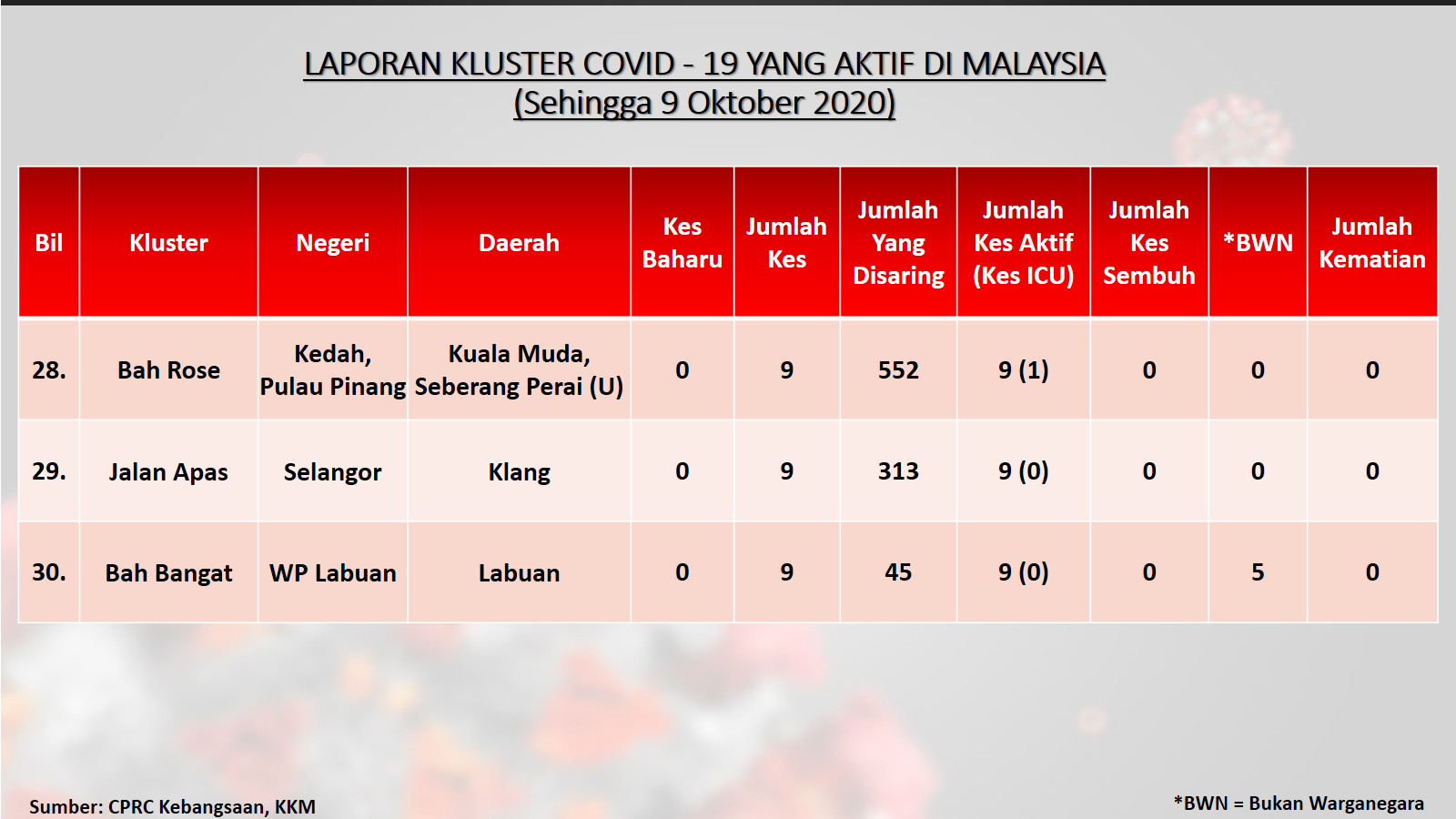 LAPORAN KLUSTER COVID - 19 YANG AKTIF DI MALAYSIA
(Sehingga 9 Oktober 2020)

| Bil | Kluster | Negeri | Daerah | Kes Baharu | Jumlah Kes | Jumlah Yang Disaring | Jumlah Kes Aktif (Kes ICU) | Jumlah Kes Sembuh | *BWN | Jumlah Kematian |
|---|---|---|---|---|---|---|---|---|---|---|
| 28. | Bah Rose | Kedah, Pulau Pinang | Kuala Muda, Seberang Perai (U) | 0 | 9 | 552 | 9 (1) | 0 | 0 | 0 |
| 29. | Jalan Apas | Selangor | Klang | 0 | 9 | 313 | 9 (0) | 0 | 0 | 0 |
| 30. | Bah Bangat | WP Labuan | Labuan | 0 | 9 | 45 | 9 (0) | 0 | 5 | 0 |

Sumber: CPRC Kebangsaan, KKM

*BWN = Bukan Warganegara